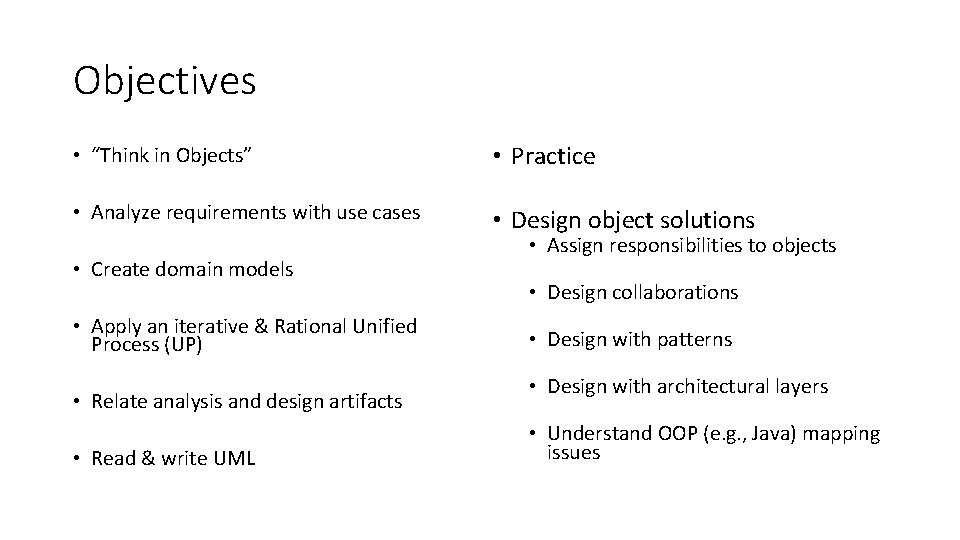 Objectives

• "Think in Objects"

• Analyze requirements with use cases

• Create domain models

• Apply an iterative & Rational Unified Process (UP)

• Relate analysis and design artifacts

• Read & write UML

• Practice

• Design object solutions

• Assign responsibilities to objects

• Design collaborations

• Design with patterns

• Design with architectural layers

• Understand OOP (e.g., Java) mapping issues